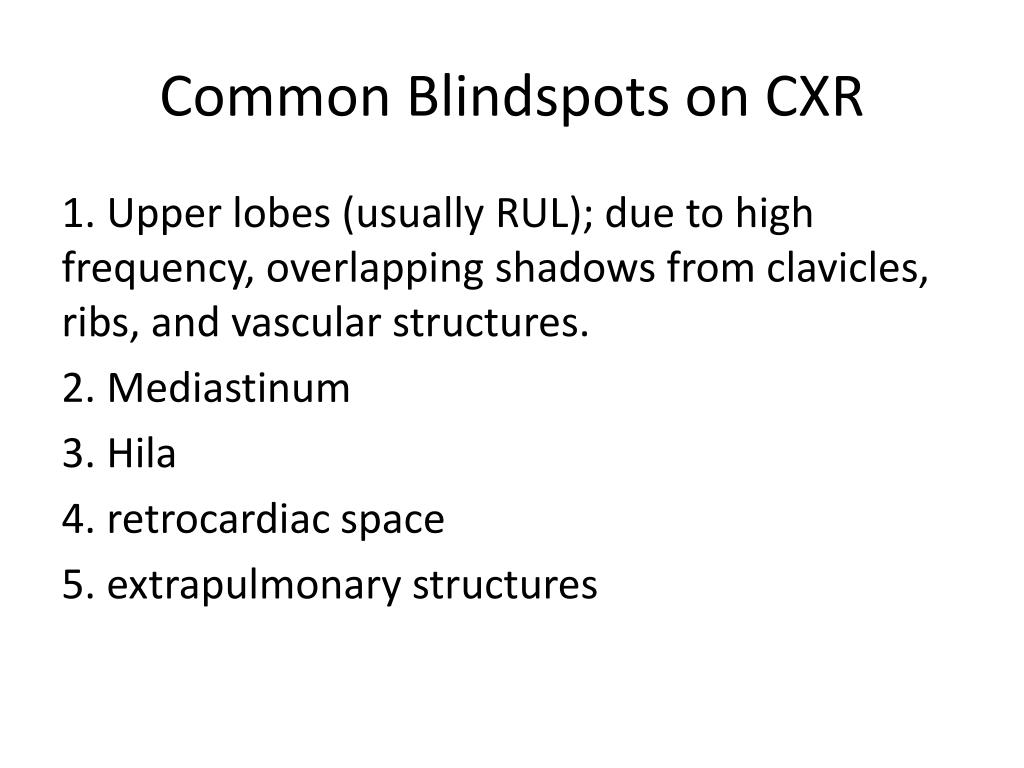 Common Blindspots on CXR

1. Upper lobes (usually RUL); due to high frequency, overlapping shadows from clavicles, ribs, and vascular structures.

2. Mediastinum

3. Hila

4. retrocardiac space

5. extrapulmonary structures